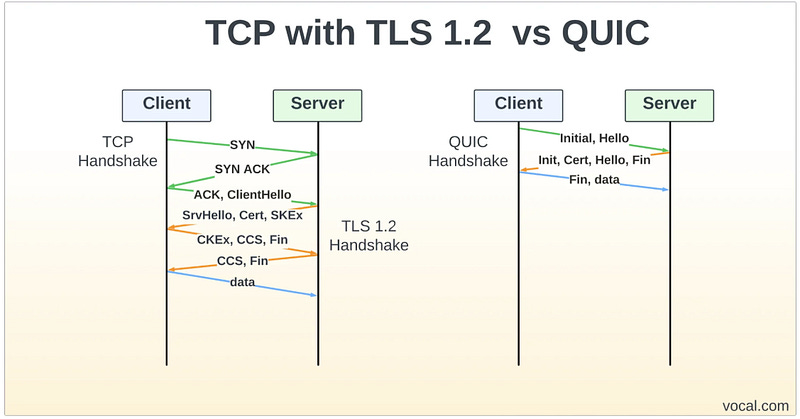 TCP with TLS 1.2 vs QUIC

Client

Server

TCP Handshake

SYN

SYN ACK

ACK, ClientHello

SrvHello, Cert, SKEx

CKEx, CCS, Fin

CCS, Fin

data

TLS 1.2 Handshake

Client

Server

QUIC Handshake

Initial, Hello

Init, Cert, Hello, Fin

Fin, data

vocal.com